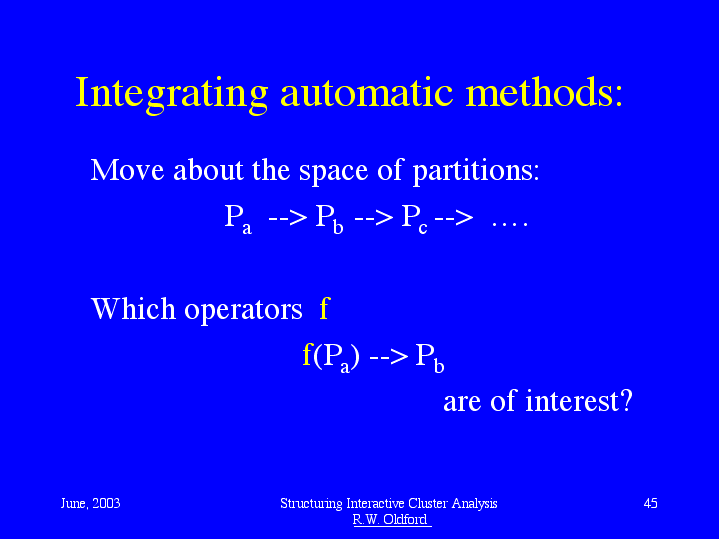 Integrating automatic methods:

Move about the space of partitions:

$P_a$ --> $P_b$ --> $P_c$ --> ….

Which operators f

f($P_a$) --> $P_b$

are of interest?

June, 2003

Structuring Interactive Cluster Analysis
R.W. Oldford

45